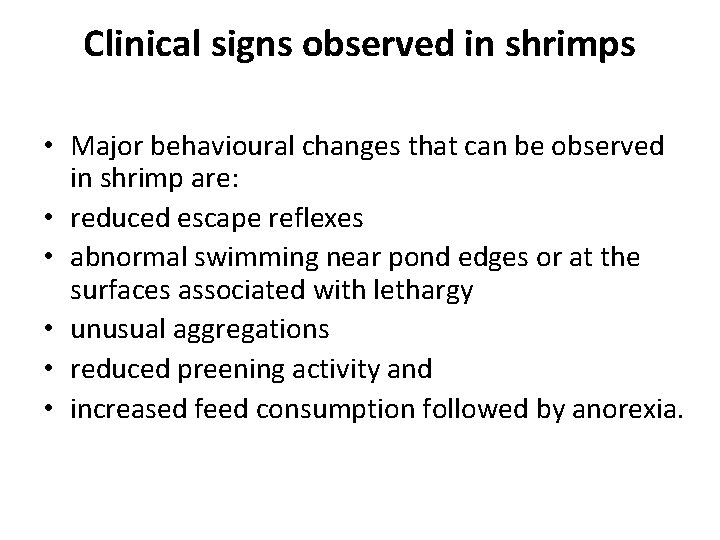 Clinical signs observed in shrimps

• Major behavioural changes that can be observed in shrimp are:
• reduced escape reflexes
• abnormal swimming near pond edges or at the surfaces associated with lethargy
• unusual aggregations
• reduced preening activity and
• increased feed consumption followed by anorexia.